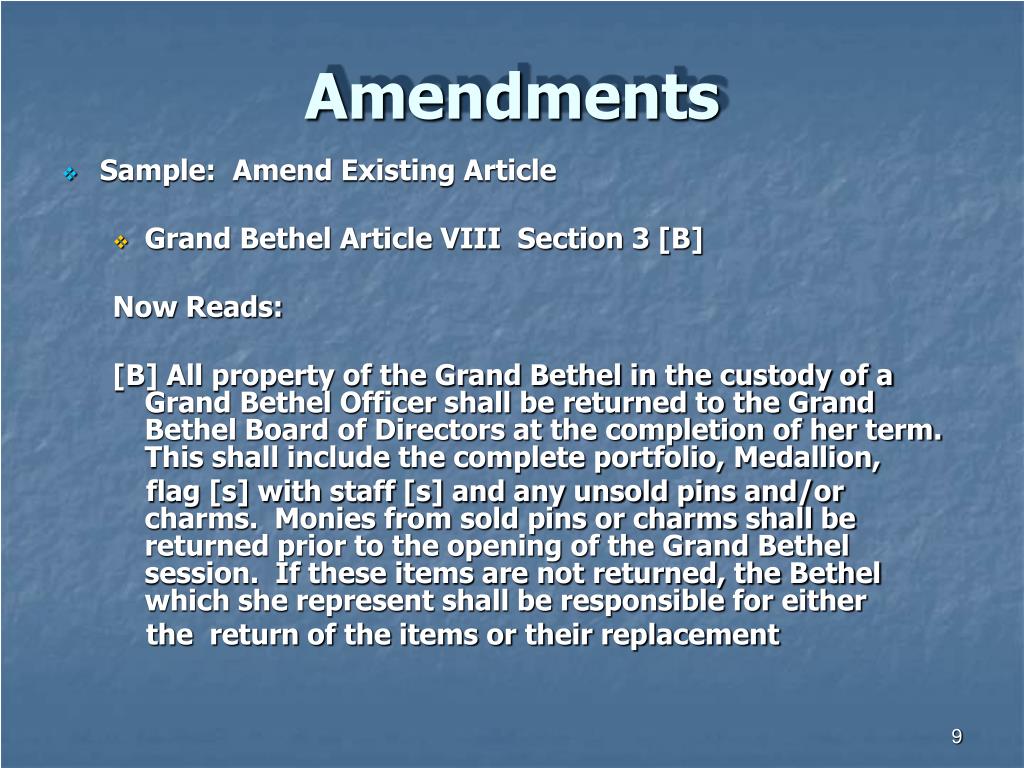 Amendments

Sample: Amend Existing Article

Grand Bethel Article VIII Section 3 [B]

Now Reads:

[B] All property of the Grand Bethel in the custody of a Grand Bethel Officer shall be returned to the Grand Bethel Board of Directors at the completion of her term. This shall include the complete portfolio, Medallion, flag [s] with staff [s] and any unsold pins and/or charms. Monies from sold pins or charms shall be returned prior to the opening of the Grand Bethel session. If these items are not returned, the Bethel which she represent shall be responsible for either the return of the items or their replacement

9